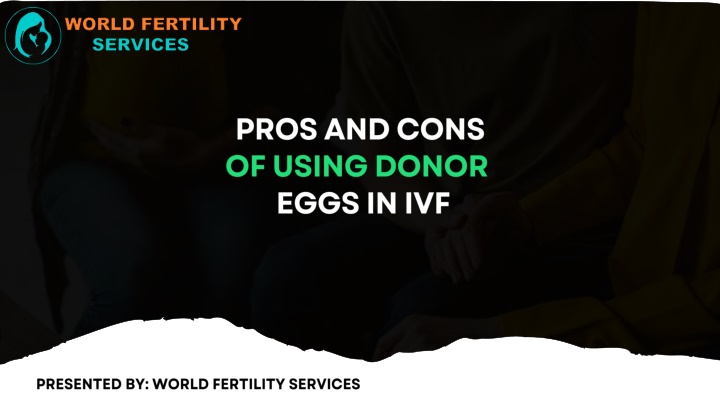 WORLD FERTILITY SERVICES

PROS AND CONS OF USING DONOR EGGS IN IVF

PRESENTED BY: WORLD FERTILITY SERVICES